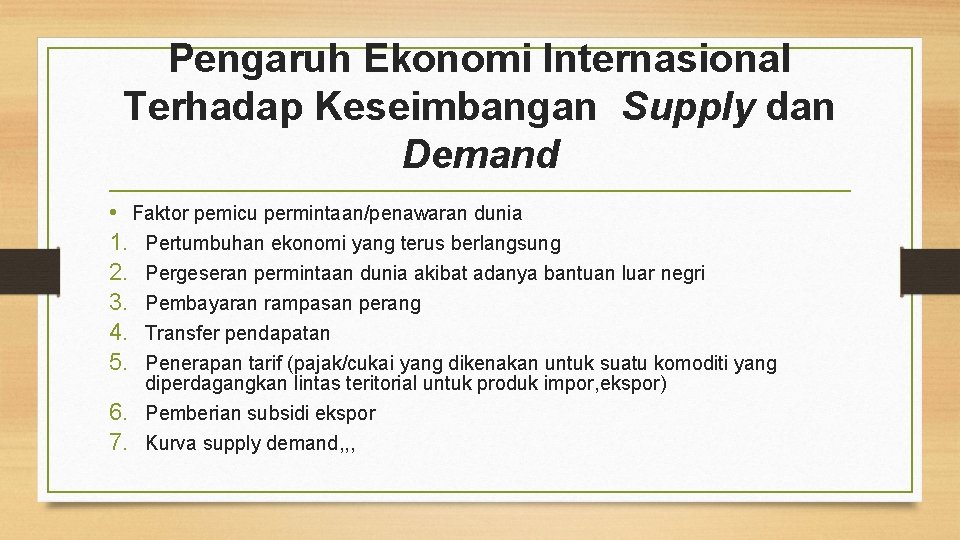 Pengaruh Ekonomi Internasional Terhadap Keseimbangan Supply dan Demand

• Faktor pemicu permintaan/penawaran dunia
1. Pertumbuhan ekonomi yang terus berlangsung
2. Pergeseran permintaan dunia akibat adanya bantuan luar negri
3. Pembayaran rampasan perang
4. Transfer pendapatan
5. Penerapan tarif (pajak/cukai yang dikenakan untuk suatu komoditi yang diperdagangkan lintas teritorial untuk produk impor,ekspor)
6. Pemberian subsidi ekspor
7. Kurva supply demand,,,